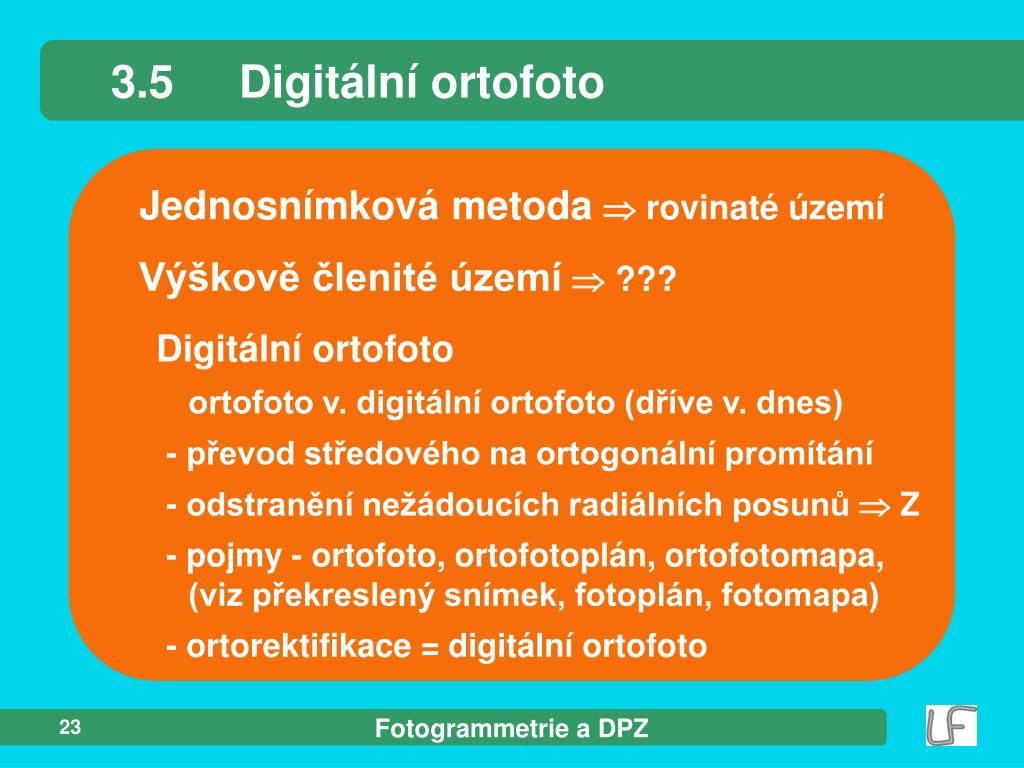 3.5 Digitální ortofoto

Jednosnímková metoda $\Rightarrow$ rovinaté území

Výškově členité území $\Rightarrow$ ???

Digitální ortofoto

ortofoto v. digitální ortofoto (dříve v. dnes)

- převod středového na ortogonální promítání

- odstranění nežádoucích radiálních posunů $\Rightarrow$ Z

- pojmy - ortofoto, ortofotoplán, ortofotomapa, (viz překreslený snímek, fotoplán, fotomapa)

- ortorektifikace = digitální ortofoto

23

Fotogrammetrie a DPZ

LF